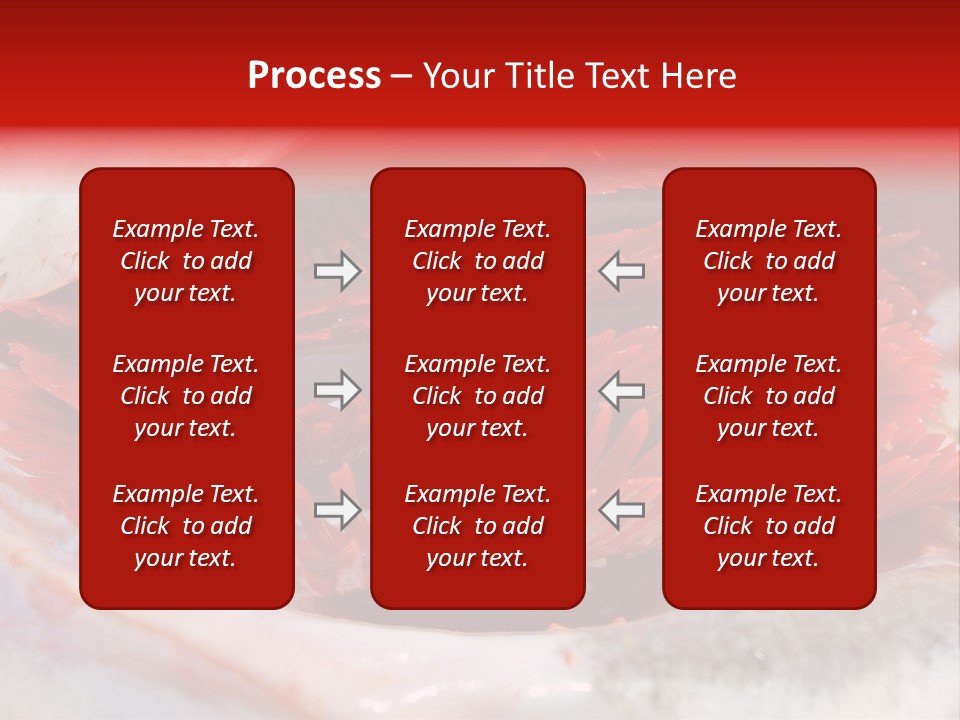 Process – Your Title Text Here

Example Text. Click to add your text.

Example Text. Click to add your text.

Example Text. Click to add your text.

Example Text. Click to add your text.

Example Text. Click to add your text.

Example Text. Click to add your text.

Example Text. Click to add your text.

Example Text. Click to add your text.

Example Text. Click to add your text.